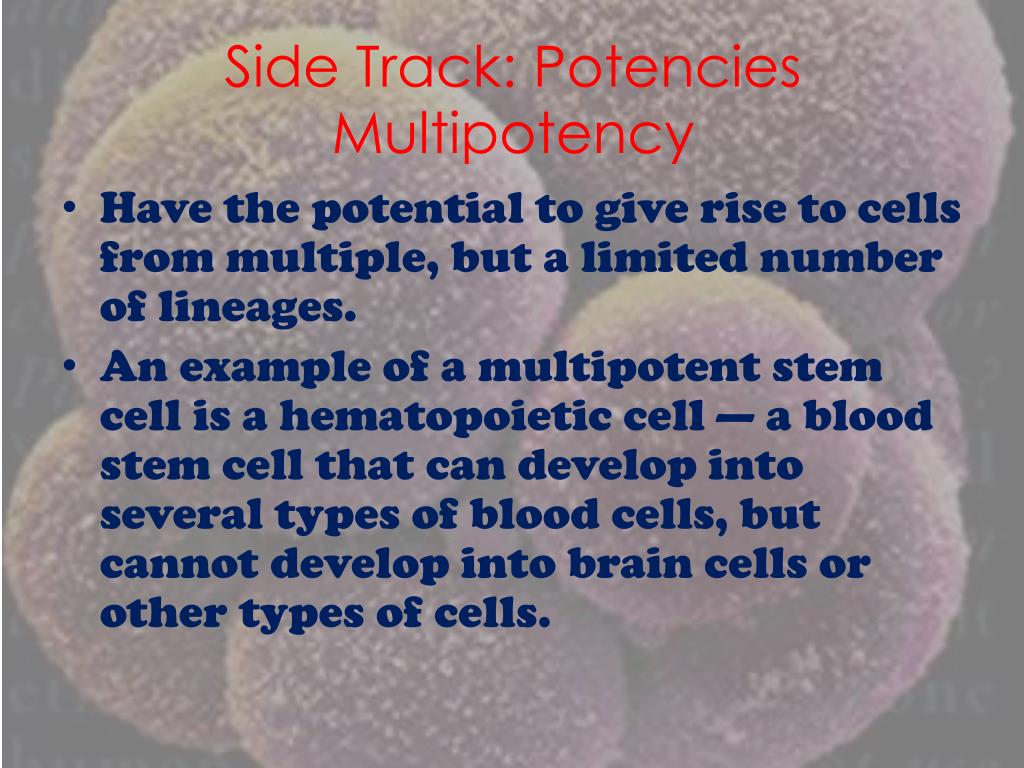 Side Track: Potencies
Multipotency

• Have the potential to give rise to cells from multiple, but a limited number of lineages.
• An example of a multipotent stem cell is a hematopoietic cell — a blood stem cell that can develop into several types of blood cells, but cannot develop into brain cells or other types of cells.